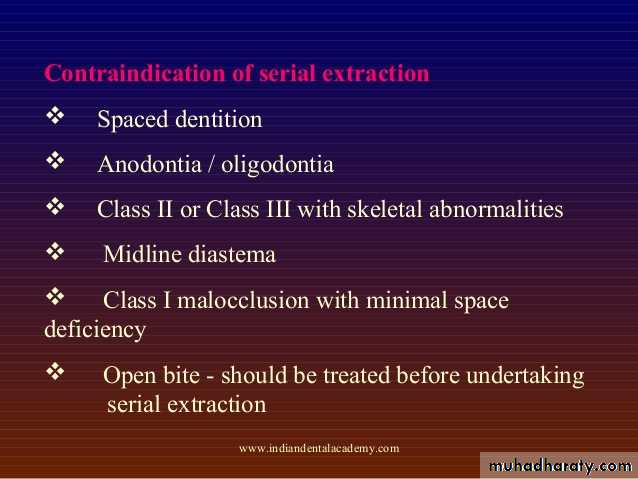 Contraindication of serial extraction

❖ Spaced dentition

❖ Anodontia / oligodontia

❖ Class II or Class III with skeletal abnormalities

❖ Midline diastema

❖ Class I malocclusion with minimal space deficiency

❖ Open bite - should be treated before undertaking serial extraction

www.indiandentalacademy.com

muhadharaty.com